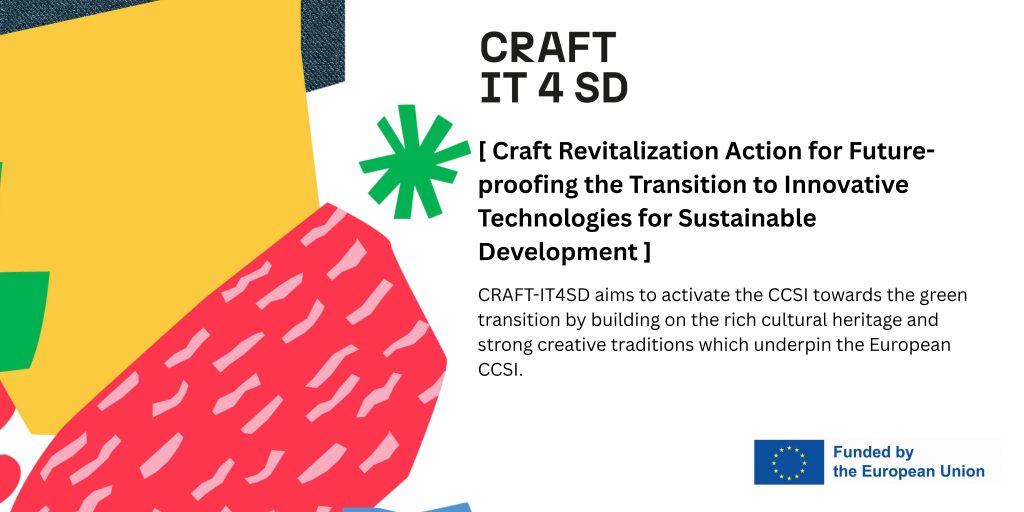 CRAFT
IT 4 SD

[ Craft Revitalization Action for Future-proofing the Transition to Innovative Technologies for Sustainable Development ]

CRAFT-IT4SD aims to activate the CCSI towards the green transition by building on the rich cultural heritage and strong creative traditions which underpin the European CCSI.

Funded by the European Union